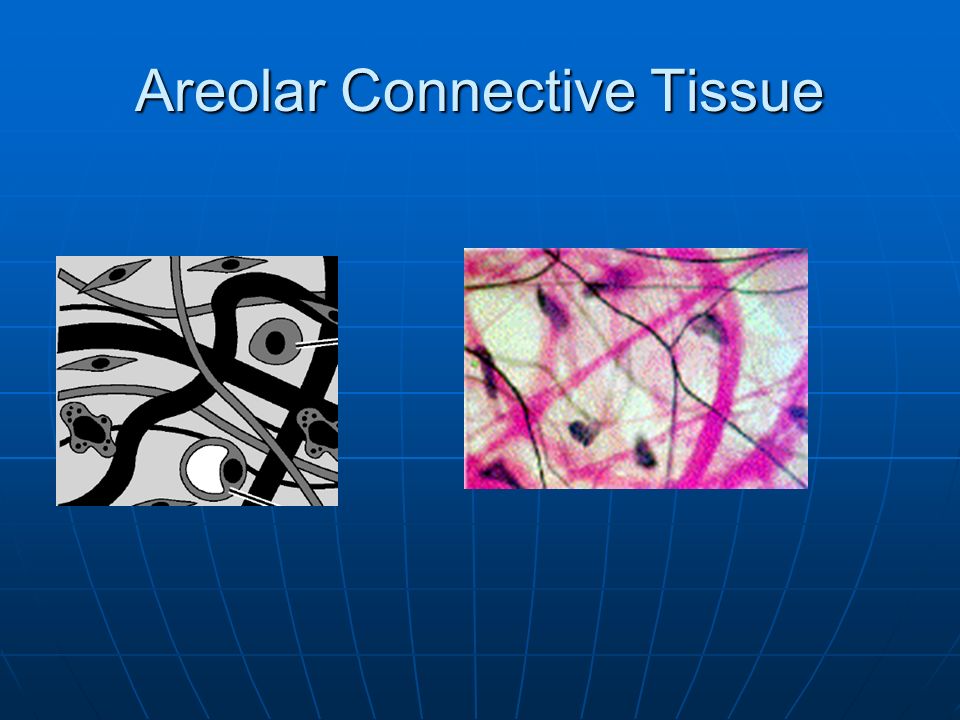 Areolar Connective Tissue